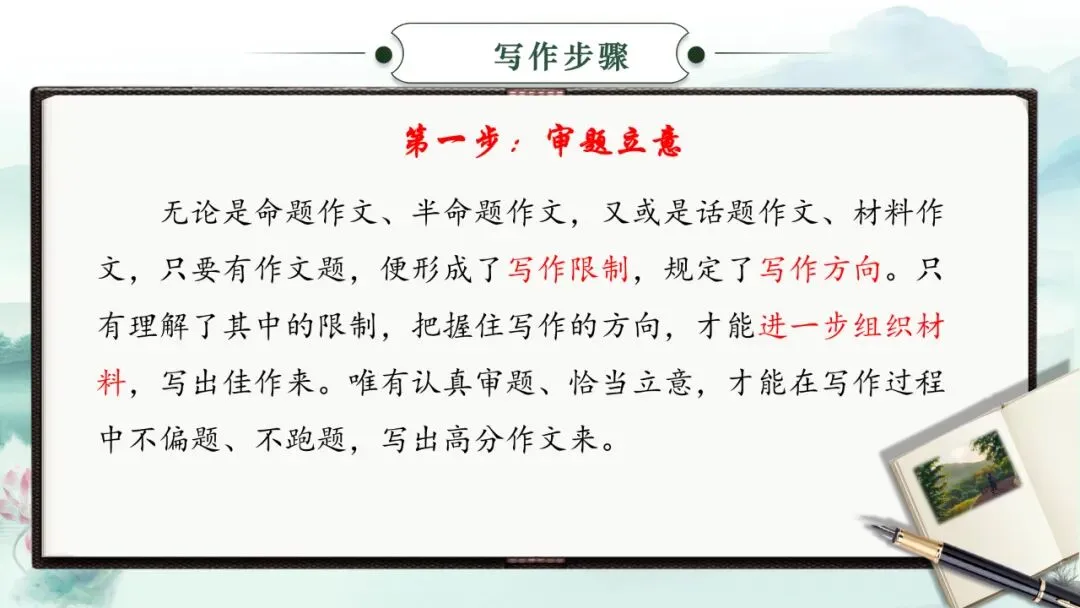 写作步骤

第一步：审题立意

无论是命题作文、半命题作文，又或是话题作文、材料作文，只要有作文题，便形成了写作限制，规定了写作方向。只有理解了其中的限制，把握住写作的方向，才能进一步组织材料，写出佳作来。唯有认真审题、恰当立意，才能在写作过程中不偏题、不跑题，写出高分作文来。